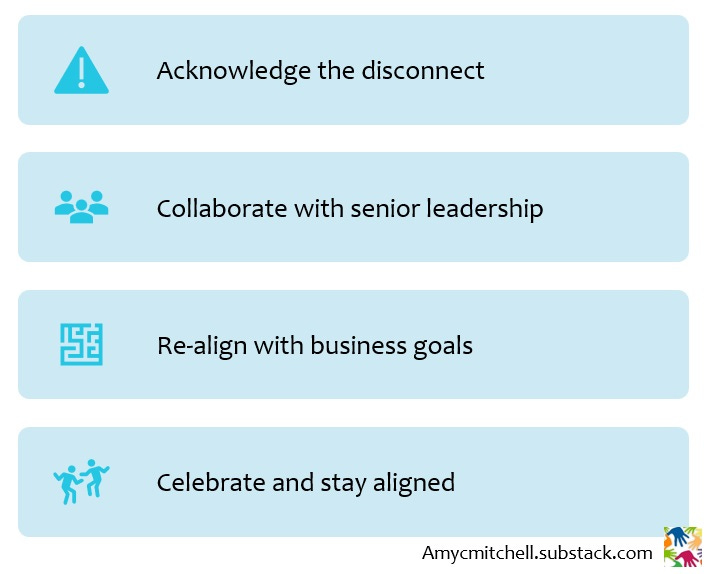 Acknowledge the disconnect

Collaborate with senior leadership

Re-align with business goals

Celebrate and stay aligned

Amycmitchell.substack.com